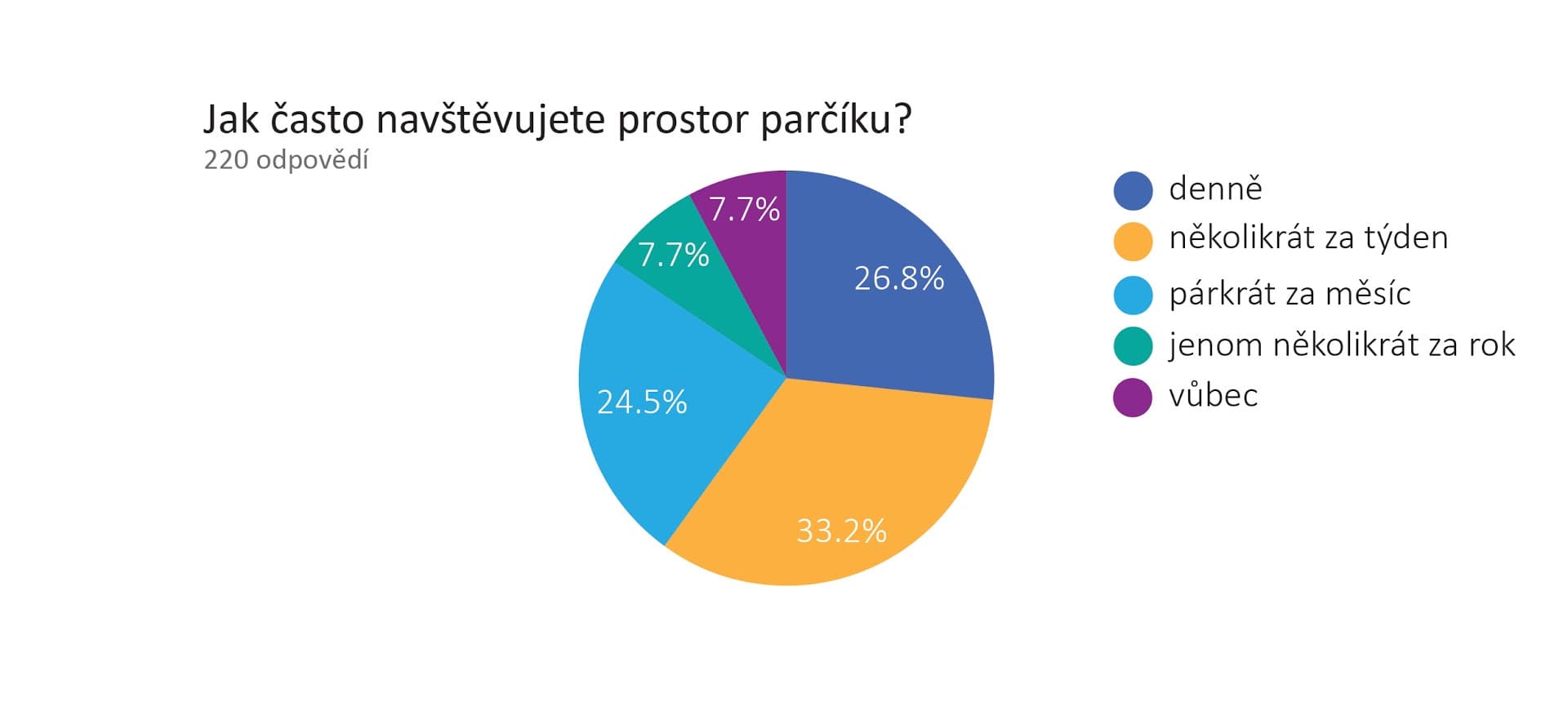 Jak často navštěvujete prostor parčíku?
220 odpovědí

7.7%
7.7%
26.8%
24.5%
33.2%

denně
několikrát za týden
párkrát za měsíc
jenom několikrát za rok
vůbec